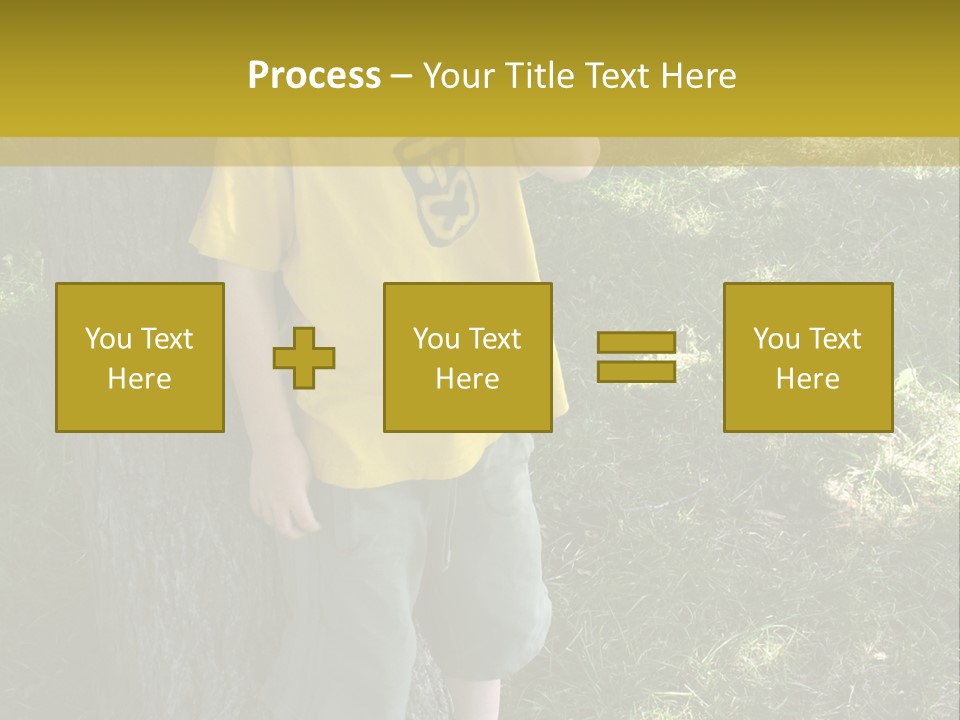 Process – Your Title Text Here

You Text Here

You Text Here

You Text Here